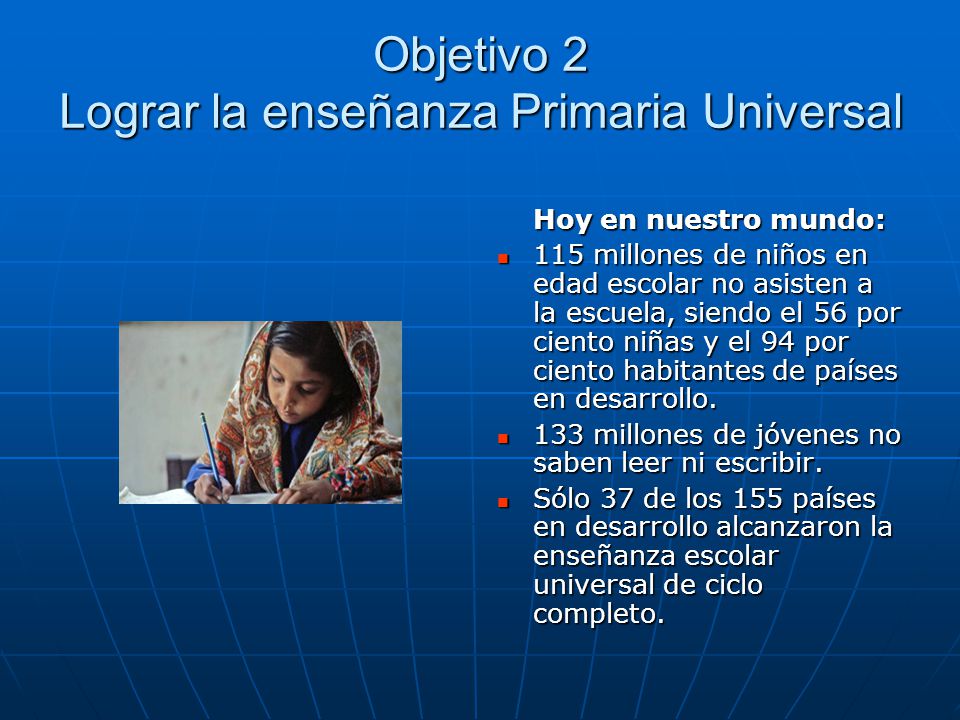 Objetivo 2
Lograr la enseñanza Primaria Universal

Hoy en nuestro mundo:

- 115 millones de niños en edad escolar no asisten a la escuela, siendo el 56 por ciento niñas y el 94 por ciento habitantes de países en desarrollo.
- 133 millones de jóvenes no saben leer ni escribir.
- Sólo 37 de los 155 países en desarrollo alcanzaron la enseñanza escolar universal de ciclo completo.